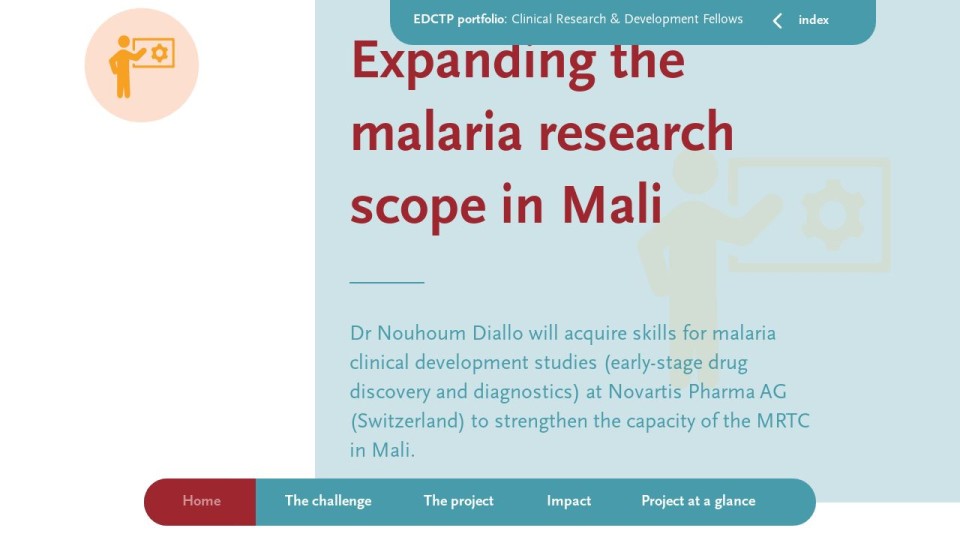 EDCTP portfolio: Clinical Research & Development Fellows

index

Expanding the malaria research scope in Mali

Dr Nouhoum Diallo will acquire skills for malaria clinical development studies (early-stage drug discovery and diagnostics) at Novartis Pharma AG (Switzerland) to strengthen the capacity of the MRTC in Mali.

Home
The challenge
The project
Impact
Project at a glance